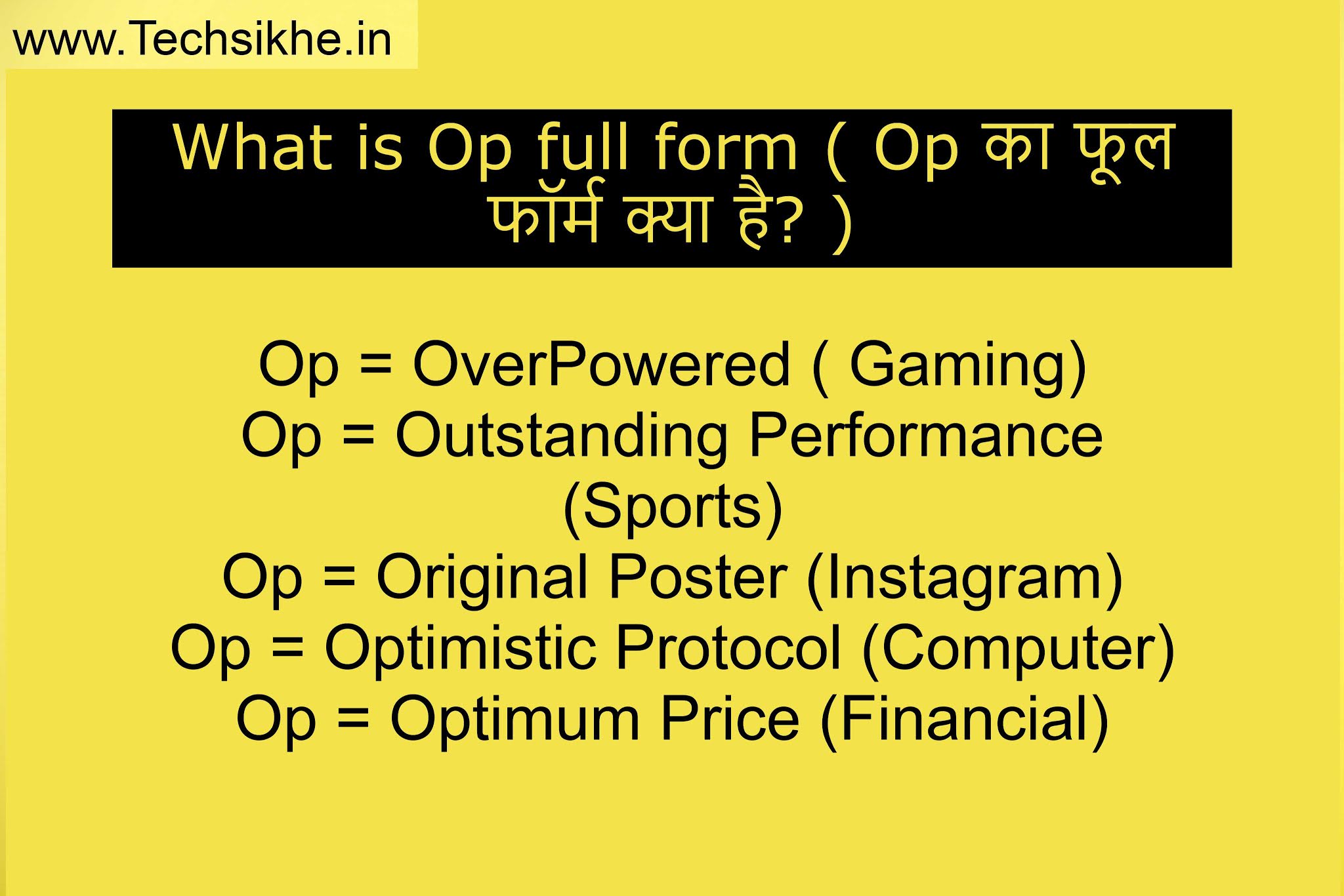 www.Techsikhe.in

What is Op full form ( Op का फूल फॉर्म क्या है? )

Op = OverPowered ( Gaming)
Op = Outstanding Performance (Sports)
Op = Original Poster (Instagram)
Op = Optimistic Protocol (Computer)
Op = Optimum Price (Financial)